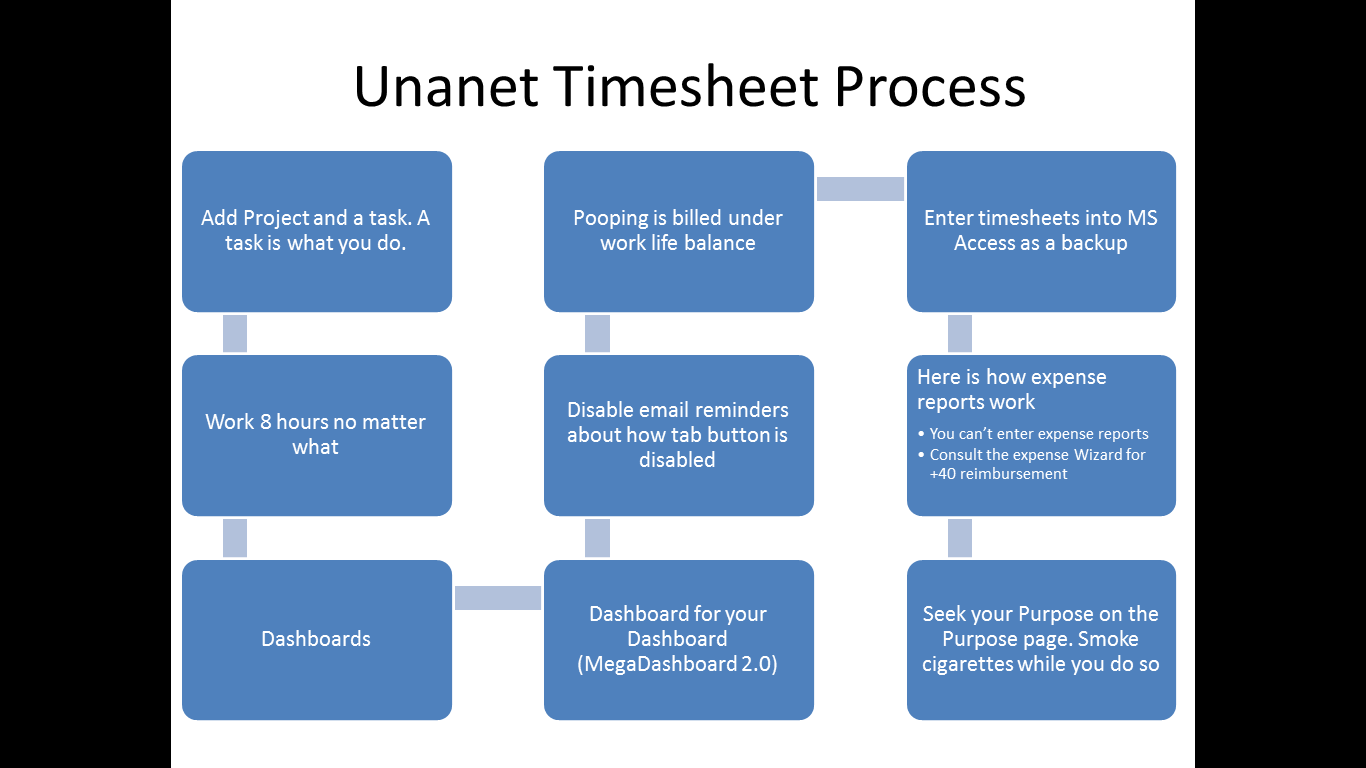 Unanet Timesheet Process

Add Project and a task. A task is what you do.

Work 8 hours no matter what

Dashboards

Dashboard for your Dashboard (MegaDashboard 2.0)

Disable email reminders about how tab button is disabled

Pooping is billed under work life balance

Enter timesheets into MS Access as a backup

Here is how expense reports work
• You can't enter expense reports
• Consult the expense Wizard for +40 reimbursement

Seek your Purpose on the Purpose page. Smoke cigarettes while you do so